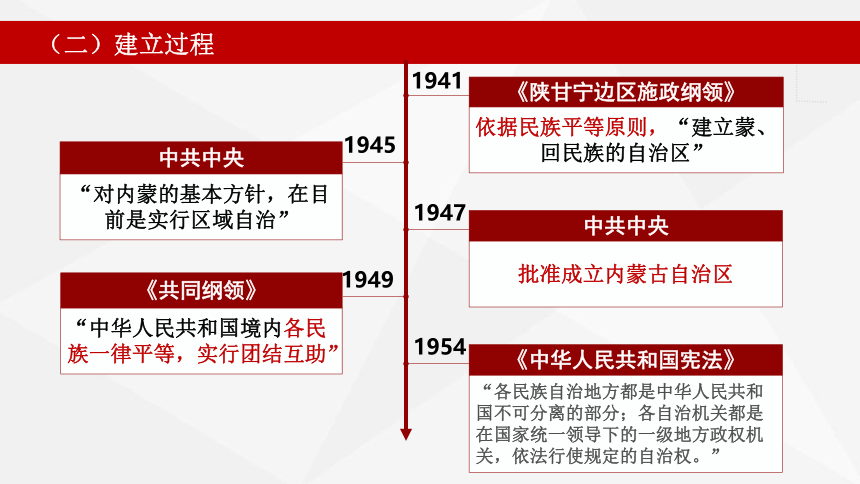 （二）建立过程

1941
《陕甘宁边区施政纲领》
依据民族平等原则，“建立蒙、回民族的自治区”

1945
中共中央
“对内蒙的基本方针，在目前是实行区域自治”

1947
中共中央
批准成立内蒙古自治区

1949
《共同纲领》
“中华人民共和国境内各民族一律平等，实行团结互助”

1954
《中华人民共和国宪法》
“各民族自治地方都是中华人民共和国不可分离的部分；各自治机关都是在国家统一领导下的一级地方政权机关，依法行使规定的自治权。”